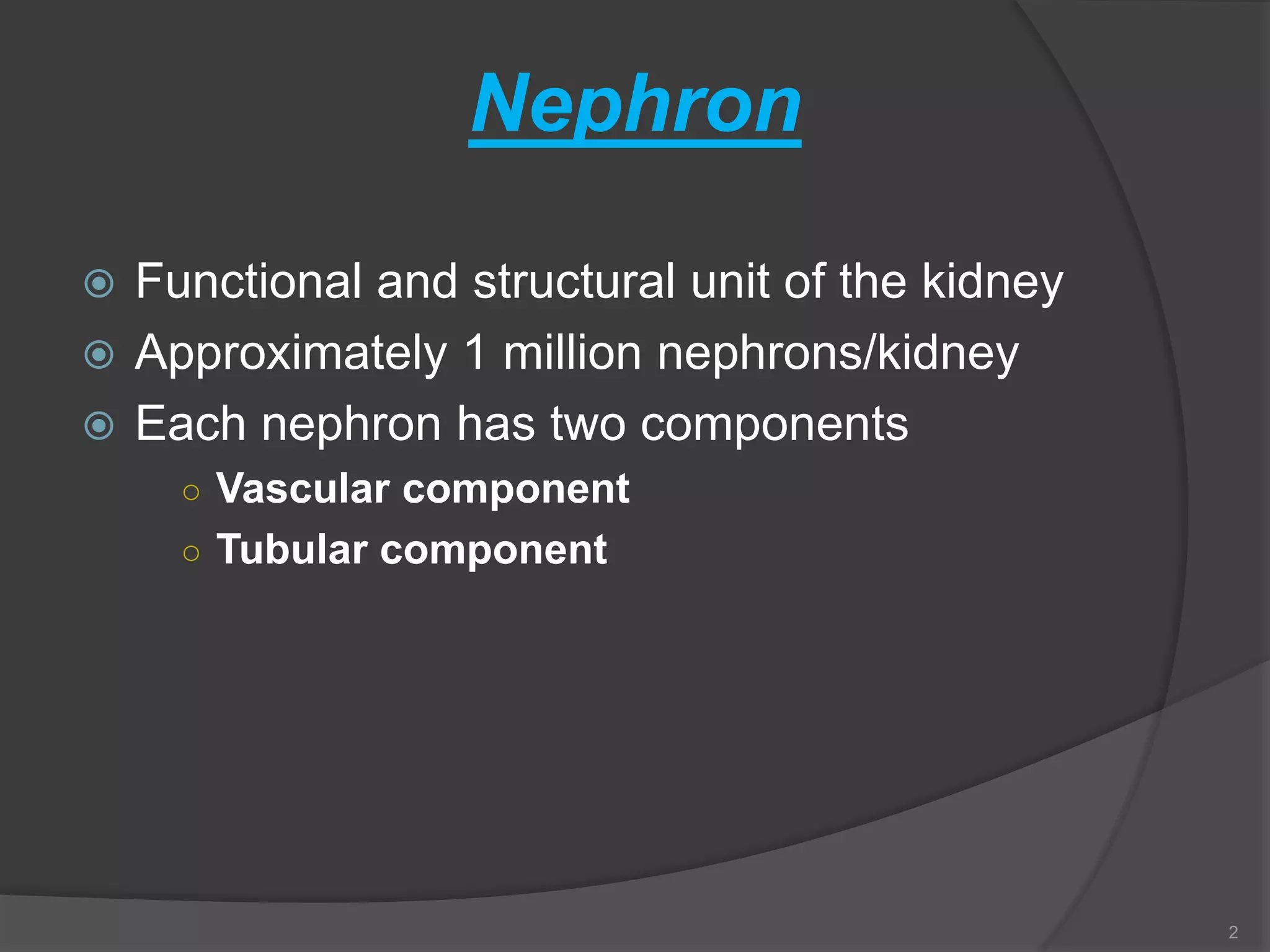 Nephron

Functional and structural unit of the kidney
Approximately 1 million nephrons/kidney
Each nephron has two components
Vascular component
Tubular component

2